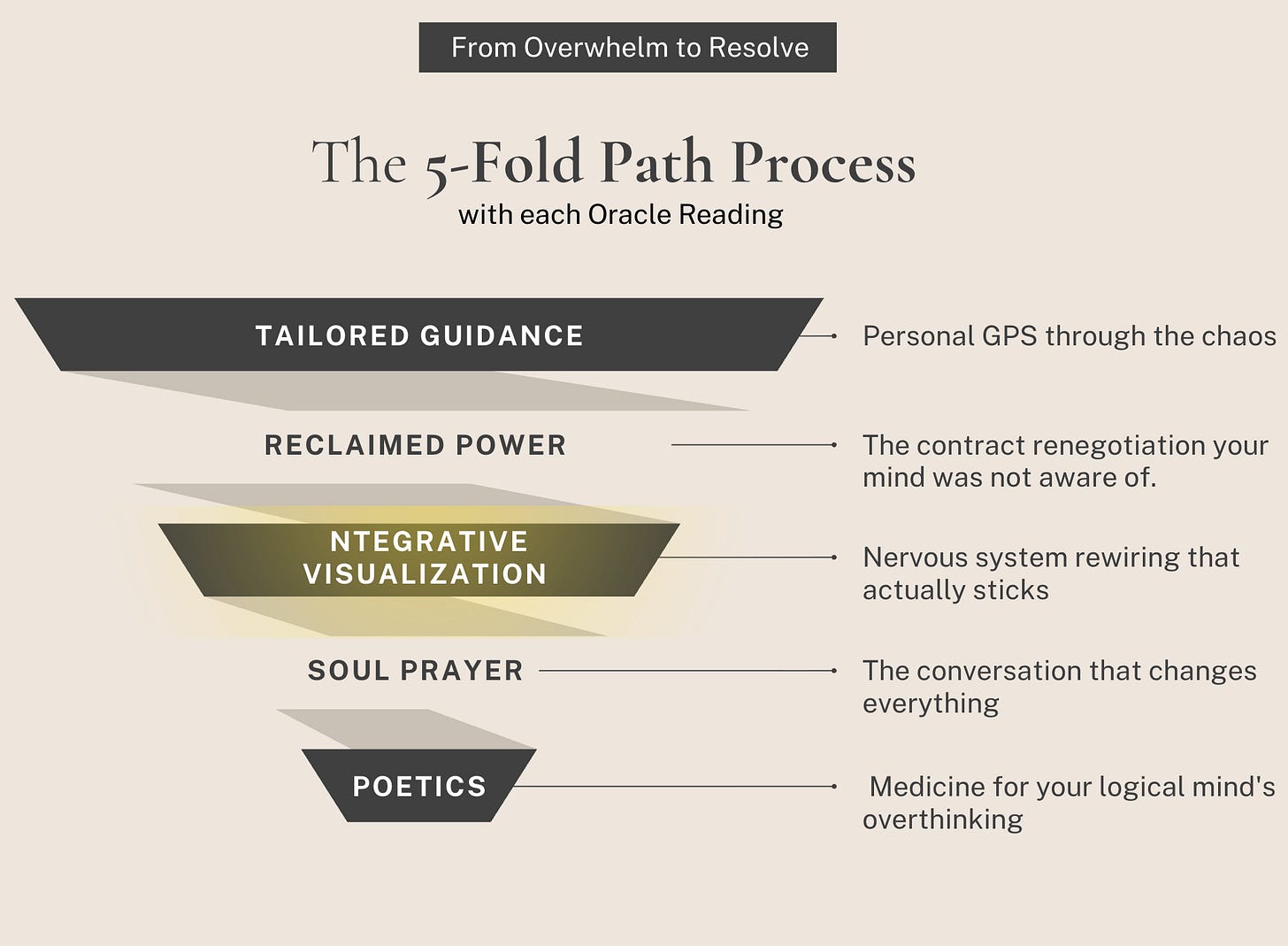 From Overwhelm to Resolve

The 5-Fold Path Process
with each Oracle Reading

TAILORED GUIDANCE

Personal GPS through the chaos

RECLAIMED POWER

The contract renegotiation your mind was not aware of.

NTEGRATIVE VISUALIZATION

Nervous system rewiring that actually sticks

SOUL PRAYER

The conversation that changes everything

POETICS

Medicine for your logical mind's overthinking